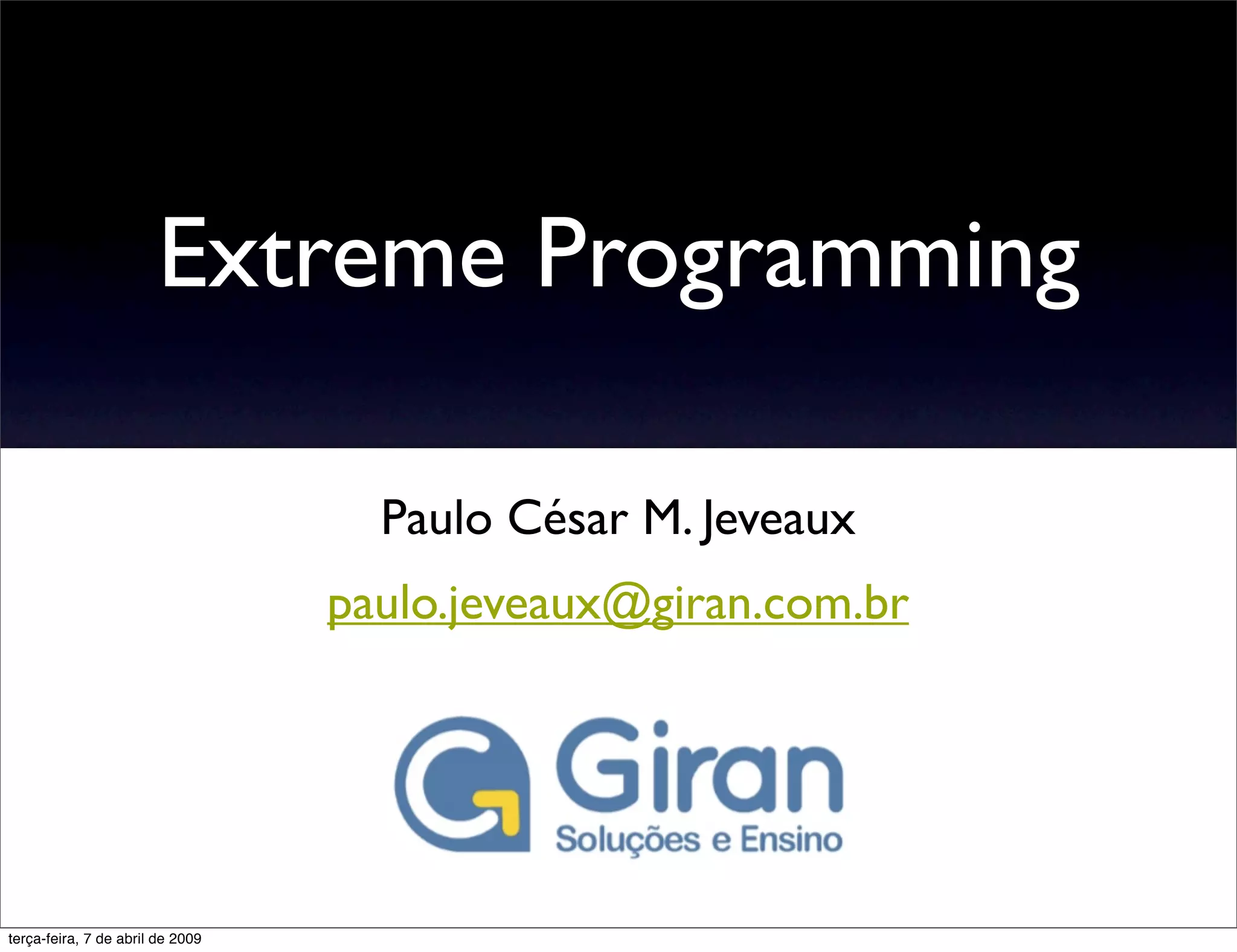 Extreme Programming

Paulo César M. Jeveaux

paulo.jeveaux@giran.com.br

Giran
Soluções e Ensino

terça-feira, 7 de abril de 2009